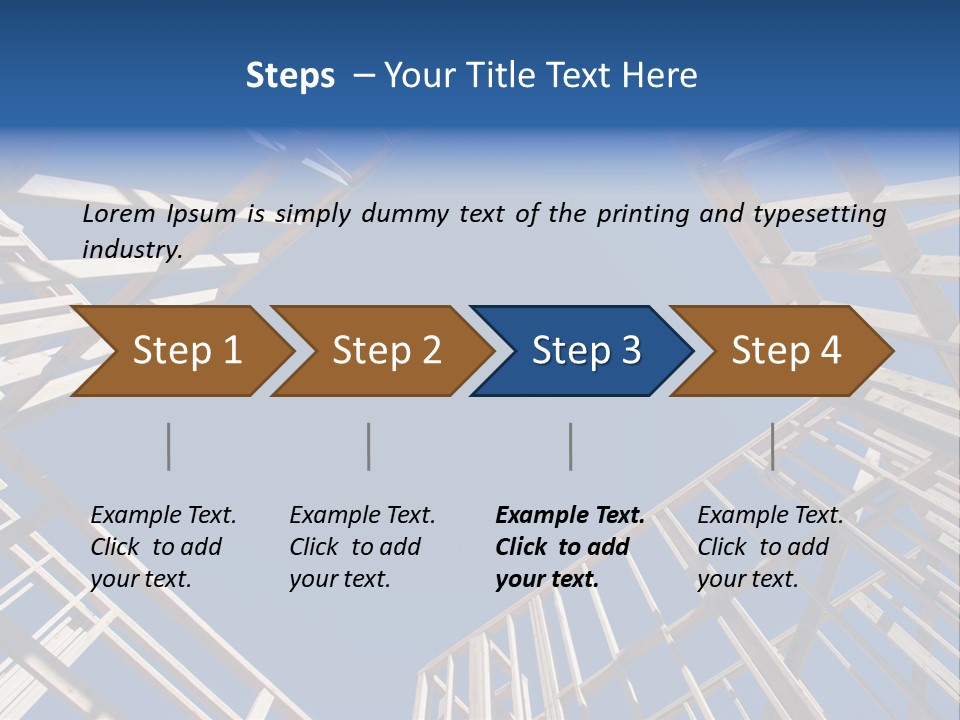 Steps – Your Title Text Here

Lorem Ipsum is simply dummy text of the printing and typesetting industry.

Step 1

Step 2

Step 3

Step 4

Example Text. Click to add your text.

Example Text. Click to add your text.

Example Text. Click to add your text.

Example Text. Click to add your text.